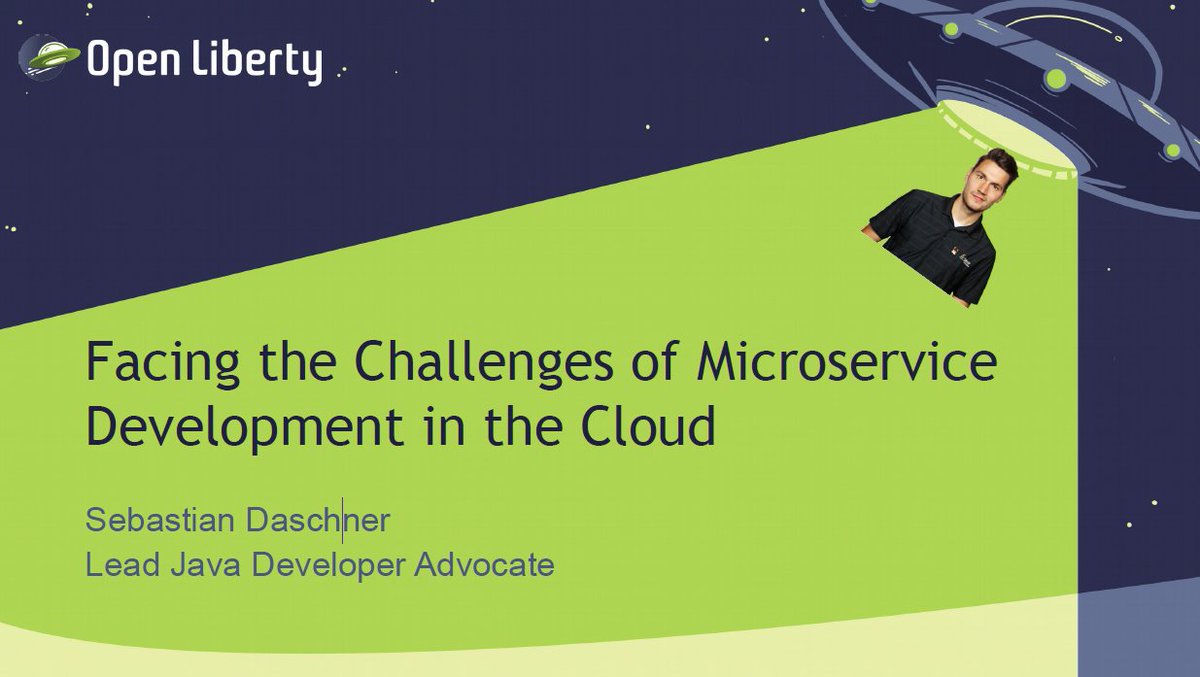 Open Liberty

Facing the Challenges of Microservice Development in the Cloud

Sebastian Daschner
Lead Java Developer Advocate